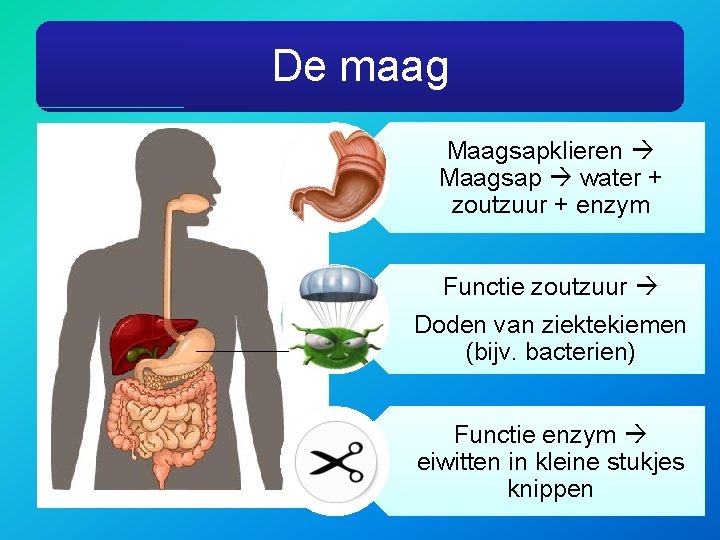 De maag

Maagsapklieren → Maagsap → water + zoutzuur + enzym

Functie zoutzuur →

Doden van ziektekiemen (bijv. bacterien)

Functie enzym → eiwitten in kleine stukjes knippen